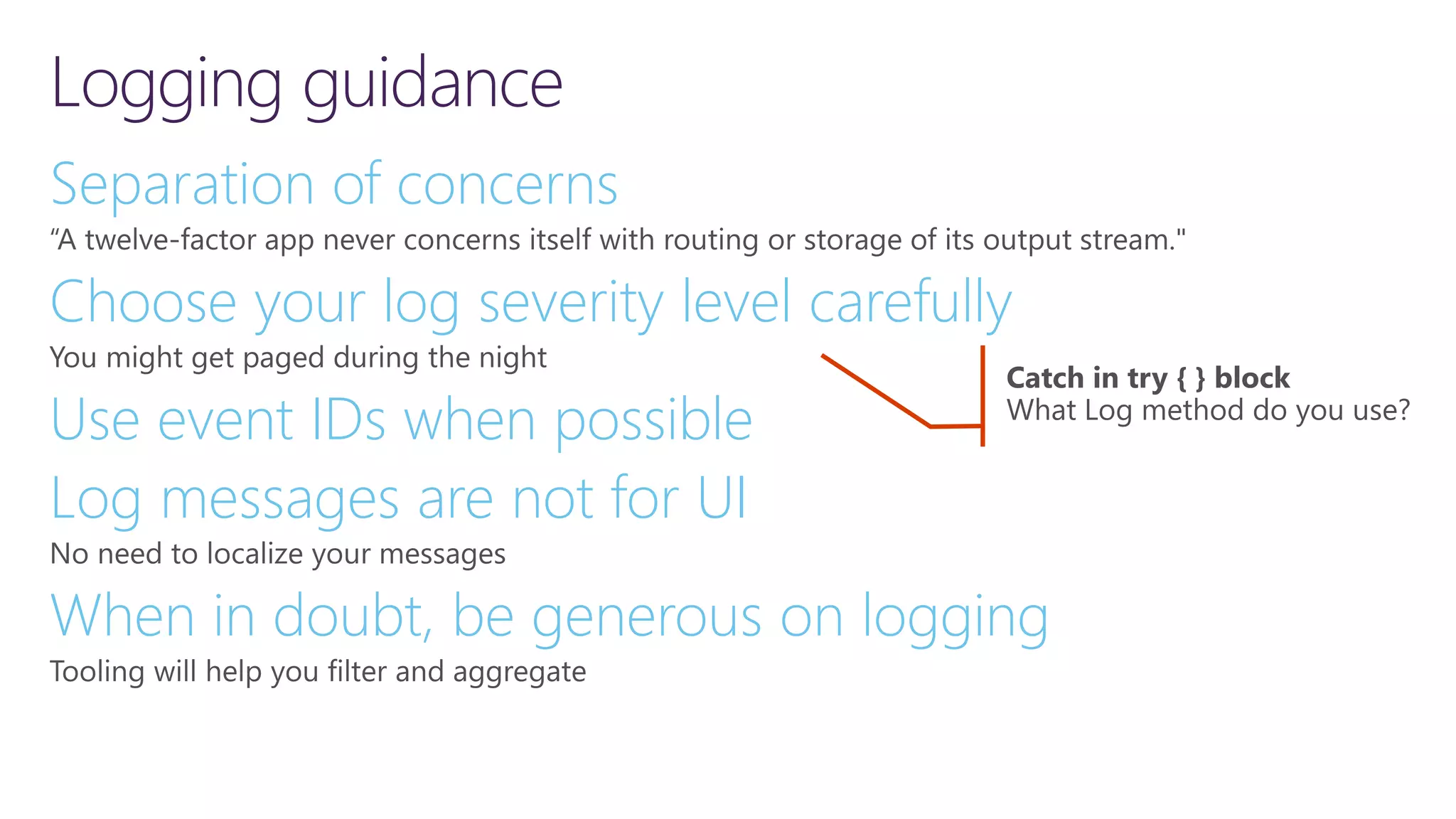 Logging guidance

Separation of concerns

“A twelve-factor app never concerns itself with routing or storage of its output stream."

Choose your log severity level carefully

You might get paged during the night

Catch in try { } block
What Log method do you use?

Use event IDs when possible

Log messages are not for UI

No need to localize your messages

When in doubt, be generous on logging

Tooling will help you filter and aggregate